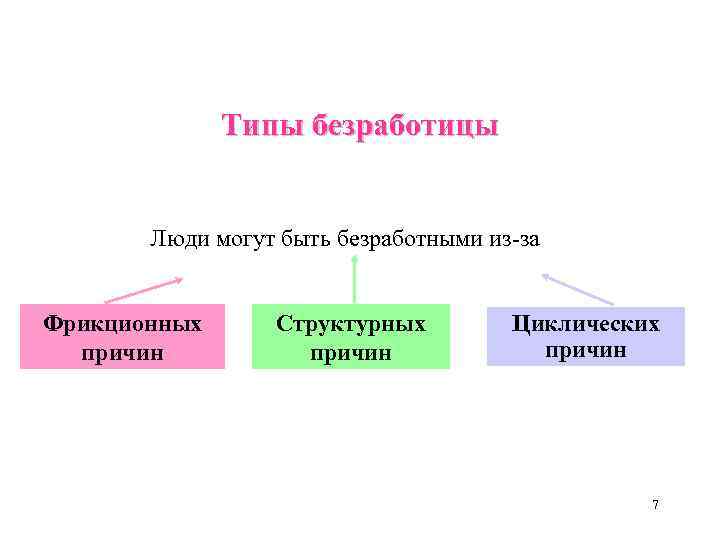 Типы безработицы

Люди могут быть безработными из-за

Фрикционных причин

Структурных причин

Циклических причин

7